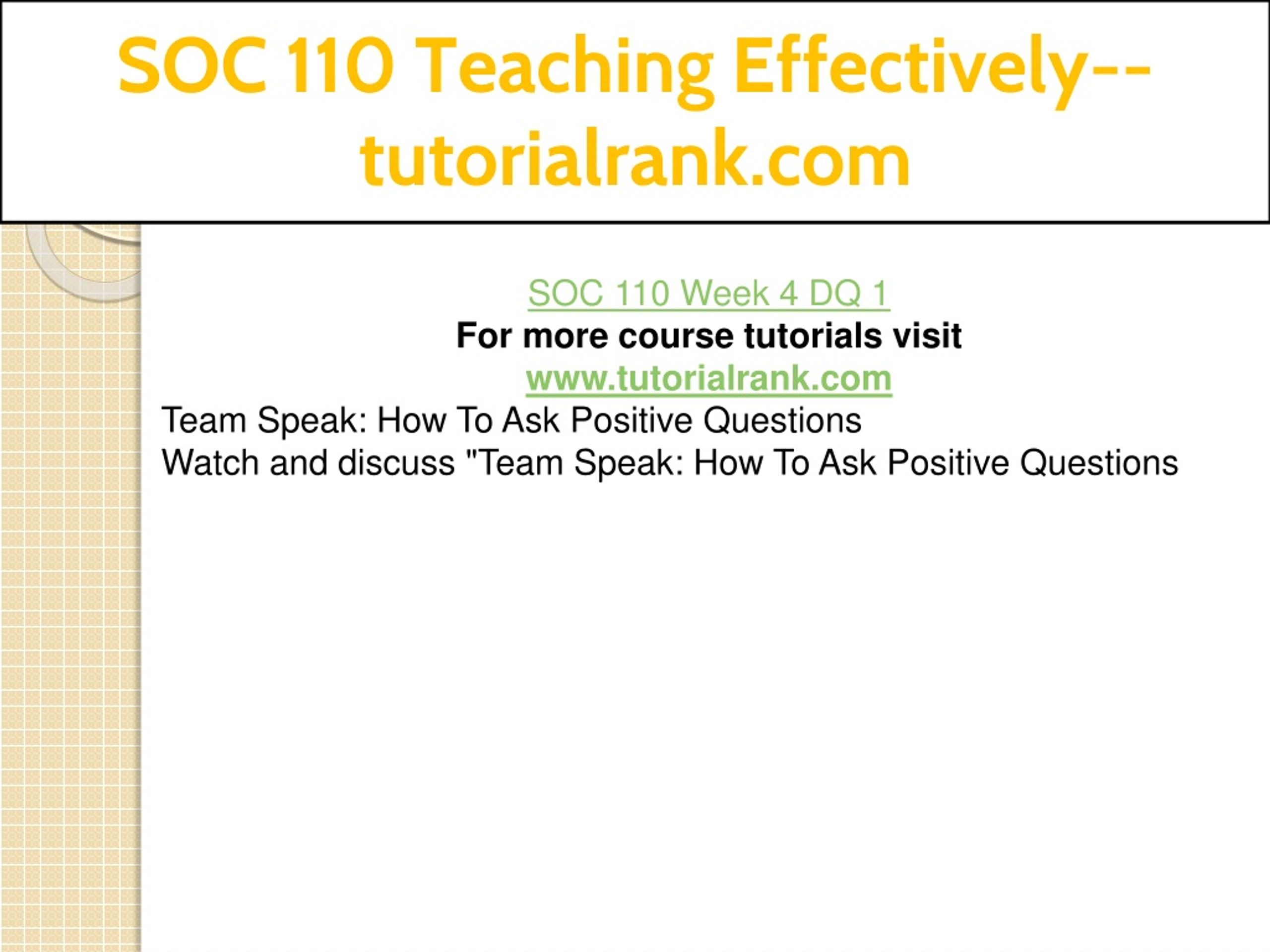 SOC 110 Teaching Effectively--tutorialrank.com

SOC 110 Week 4 DQ 1
For more course tutorials visit
www.tutorialrank.com
Team Speak: How To Ask Positive Questions
Watch and discuss "Team Speak: How To Ask Positive Questions